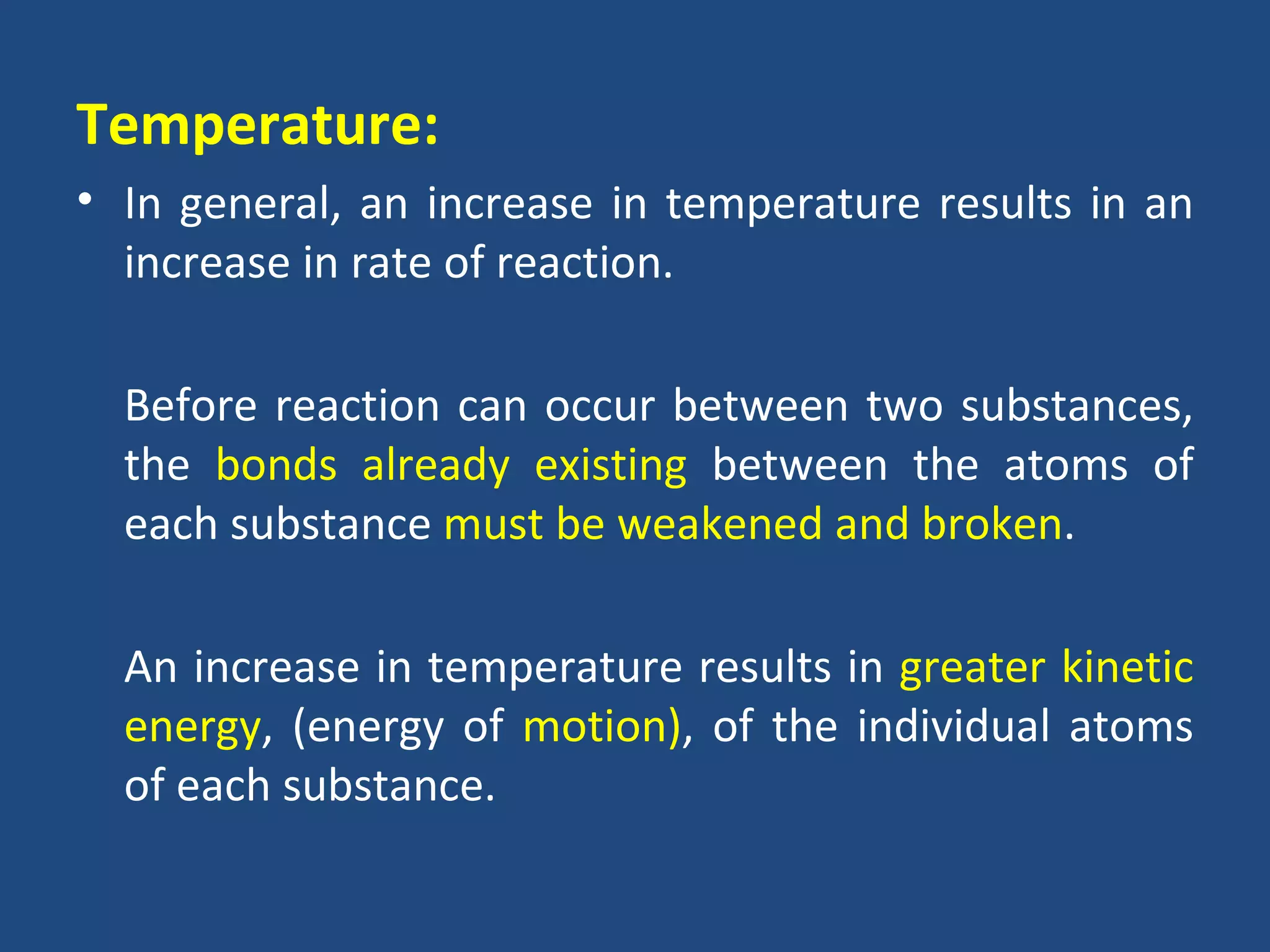 Temperature:

• In general, an increase in temperature results in an increase in rate of reaction.

Before reaction can occur between two substances, the bonds already existing between the atoms of each substance must be weakened and broken.

An increase in temperature results in greater kinetic energy, (energy of motion), of the individual atoms of each substance.